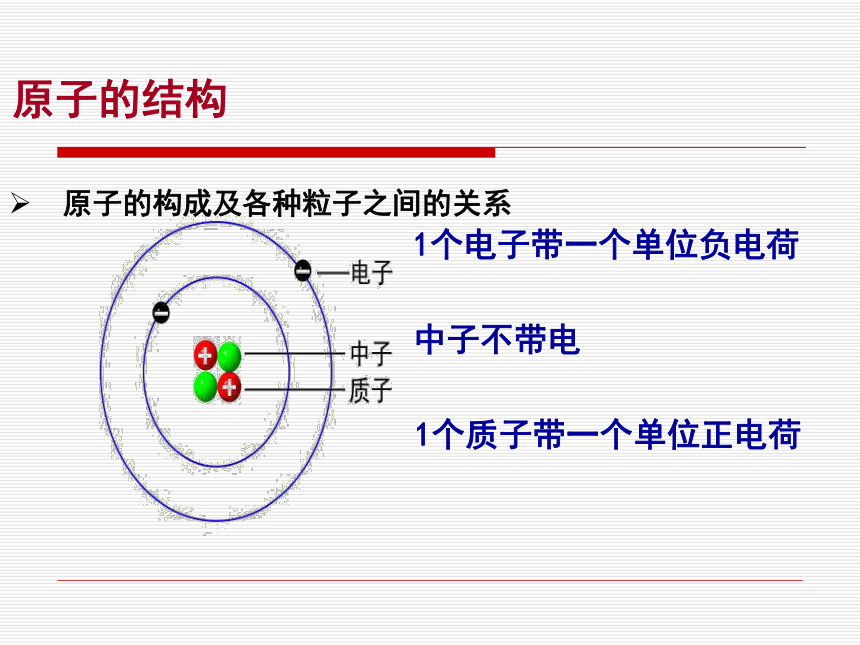 原子的结构

➢ 原子的构成及各种粒子之间的关系

电子

中子

质子

1个电子带一个单位负电荷

中子不带电

1个质子带一个单位正电荷